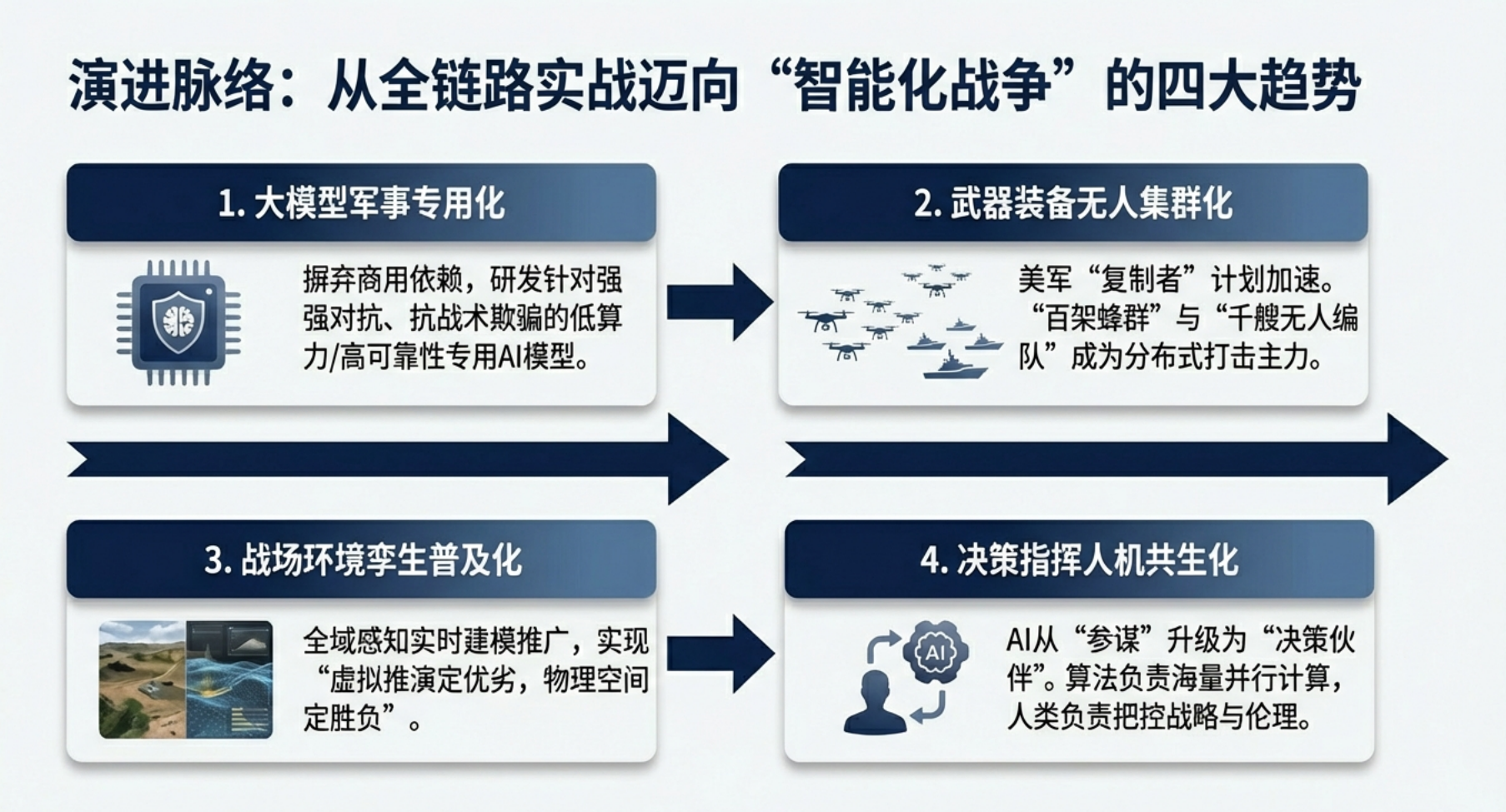 演进脉络：从全链路实战迈向“智能化战争”的四大趋势

1. 大模型军事专用化

摒弃商用依赖，研发针对强强对抗、抗战术欺骗的低算力/高可靠性专用AI模型。

2. 武器装备无人集群化

美军“复制者”计划加速。“百架蜂群”与“千艘无人编队”成为分布式打击主力。

3. 战场环境孪生普及化

全域感知实时建模推广，实现“虚拟推演定优劣，物理空间定胜负”。

4. 决策指挥人机共生化

AI

AI从“参谋”升级为“决策伙伴”。算法负责海量并行计算，人类负责把控战略与伦理。